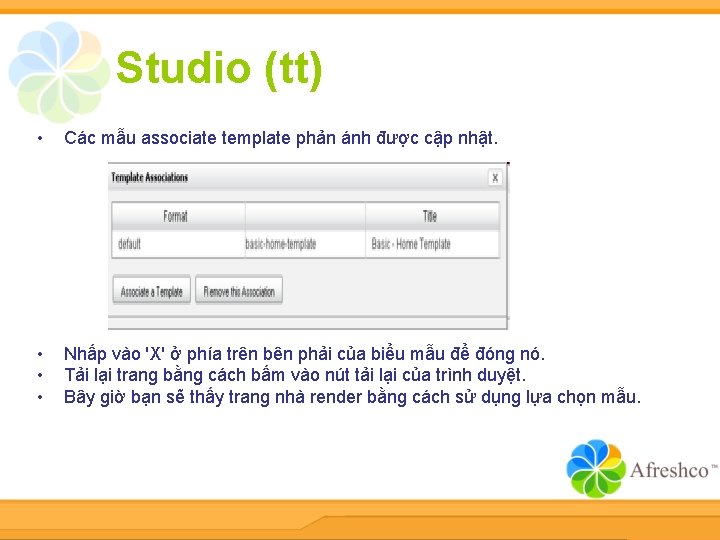 Studio (tt)

• Các mẫu associate template phản ánh được cập nhật.

Template Associations

X

| Format | | Title |
|---|---|---|
| default | basic-home-template | Basic - Home Template |

Associate a Template

Remove this Association

• Nhấp vào 'X' ở phía trên bên phải của biểu mẫu để đóng nó.
• Tải lại trang bằng cách bấm vào nút tải lại của trình duyệt.
• Bây giờ bạn sẽ thấy trang nhà render bằng cách sử dụng lựa chọn mẫu.

Afreshco™